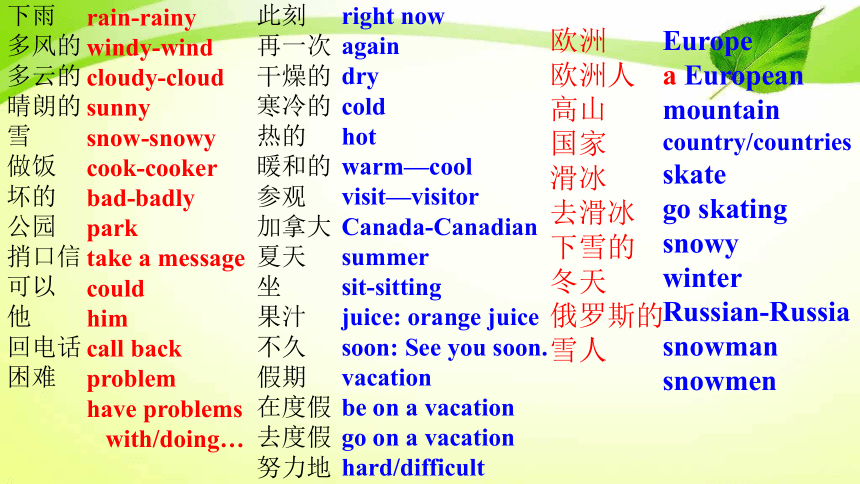 下雨 rain-rainy
多风的 windy-wind
多云的 cloudy-cloud
晴朗的 sunny
雪 snow-snowy
做饭 cook-cooker
坏的 bad-badly
公园 park
捎口信 take a message
可以 could
他 him
回电话 call back
困难 problem
have problems with/doing…

此刻 right now
再一次 again
干燥的 dry
寒冷的 cold
热的 hot
暖和的 warm—cool
参观 visit—visitor
加拿大 Canada-Canadian
夏天 summer
坐 sit-sitting
果汁 juice: orange juice
不久 soon: See you soon.
假期 vacation
在度假 be on a vacation
去度假 go on a vacation
努力地 hard/difficult

欧洲 Europe
欧洲人 a European
高山 mountain
国家 country/countries
滑冰 skate
去滑冰 go skating
下雪的 snowy
冬天 winter
俄罗斯的 Russian-Russia
雪人 snowman
snowmen